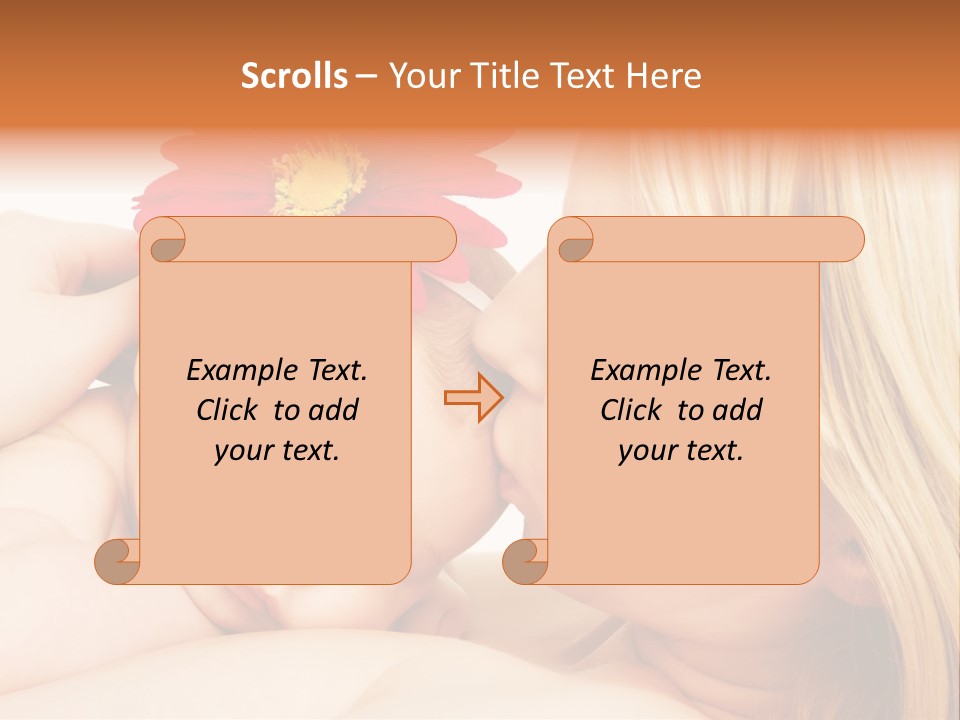 Scrolls – Your Title Text Here

Example Text. Click to add your text.

Example Text. Click to add your text.